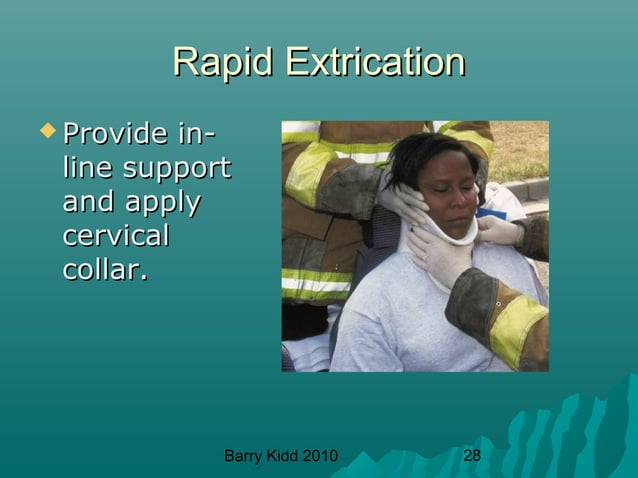 Rapid Extrication

Provide in-line support and apply cervical collar.

Barry Kidd 2010

28